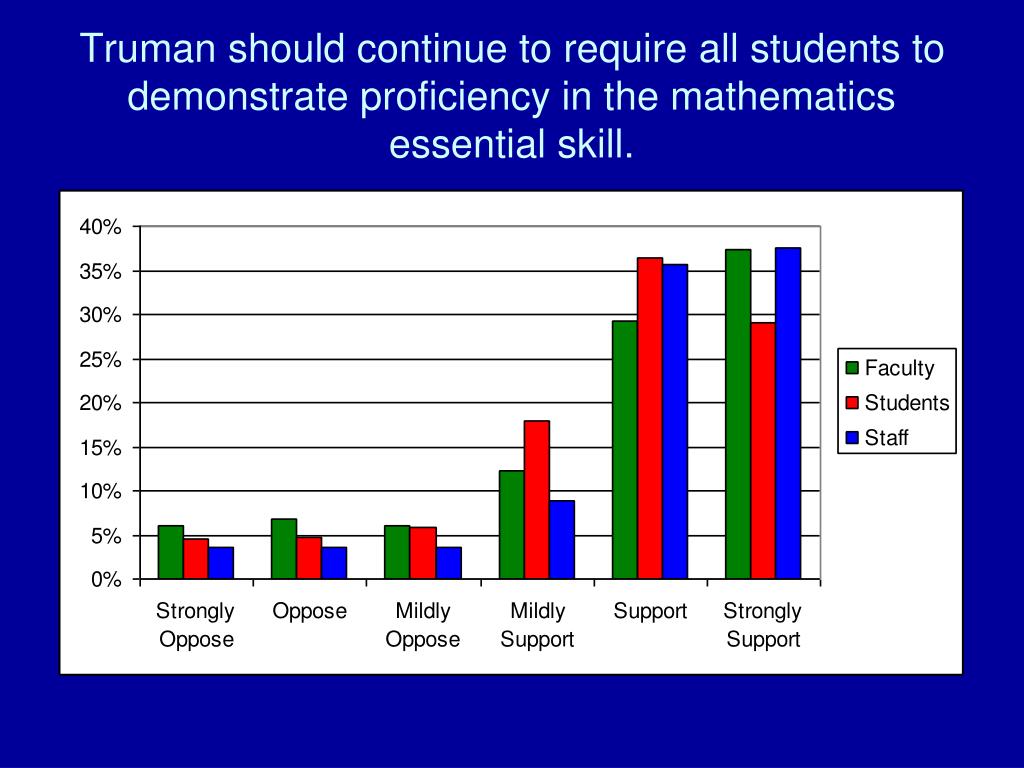 Truman should continue to require all students to demonstrate proficiency in the mathematics essential skill.

40%
35%
30%
25%
20%
15%
10%
5%
0%

Strongly Oppose
Oppose
Mildly Oppose
Mildly Support
Support
Strongly Support

Faculty
Students
Staff